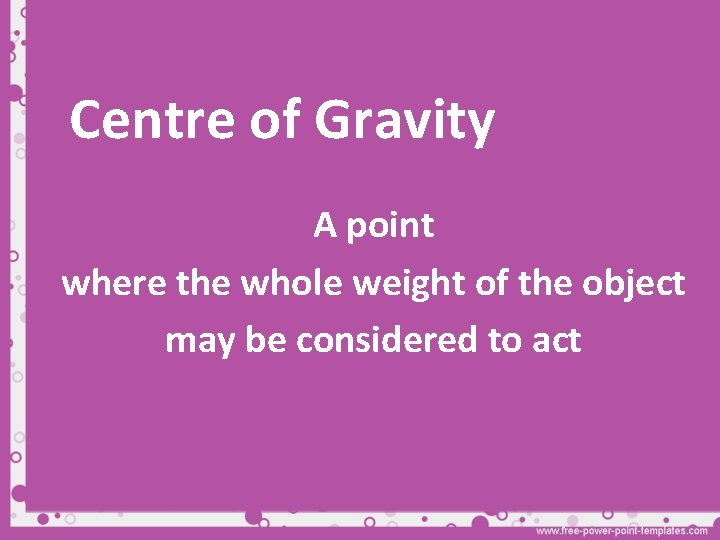 Centre of Gravity

A point
where the whole weight of the object
may be considered to act

www.free-power-point-templates.com